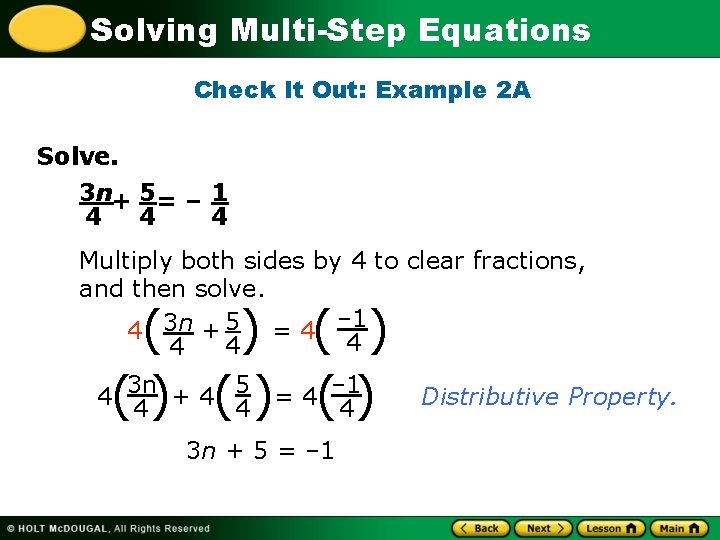 Solving Multi-Step Equations

Check It Out: Example 2A

Solve.

$\frac{3n}{4} + \frac{5}{4} = -\frac{1}{4}$

Multiply both sides by 4 to clear fractions, and then solve.

$4\left(\frac{3n}{4} + \frac{5}{4}\right) = 4\left(\frac{-1}{4}\right)$

$4\left(\frac{3n}{4}\right) + 4\left(\frac{5}{4}\right) = 4\left(\frac{-1}{4}\right)$ Distributive Property.

$3n + 5 = -1$

© HOLT McDOUGAL, All Rights Reserved

Back Next Lesson Main